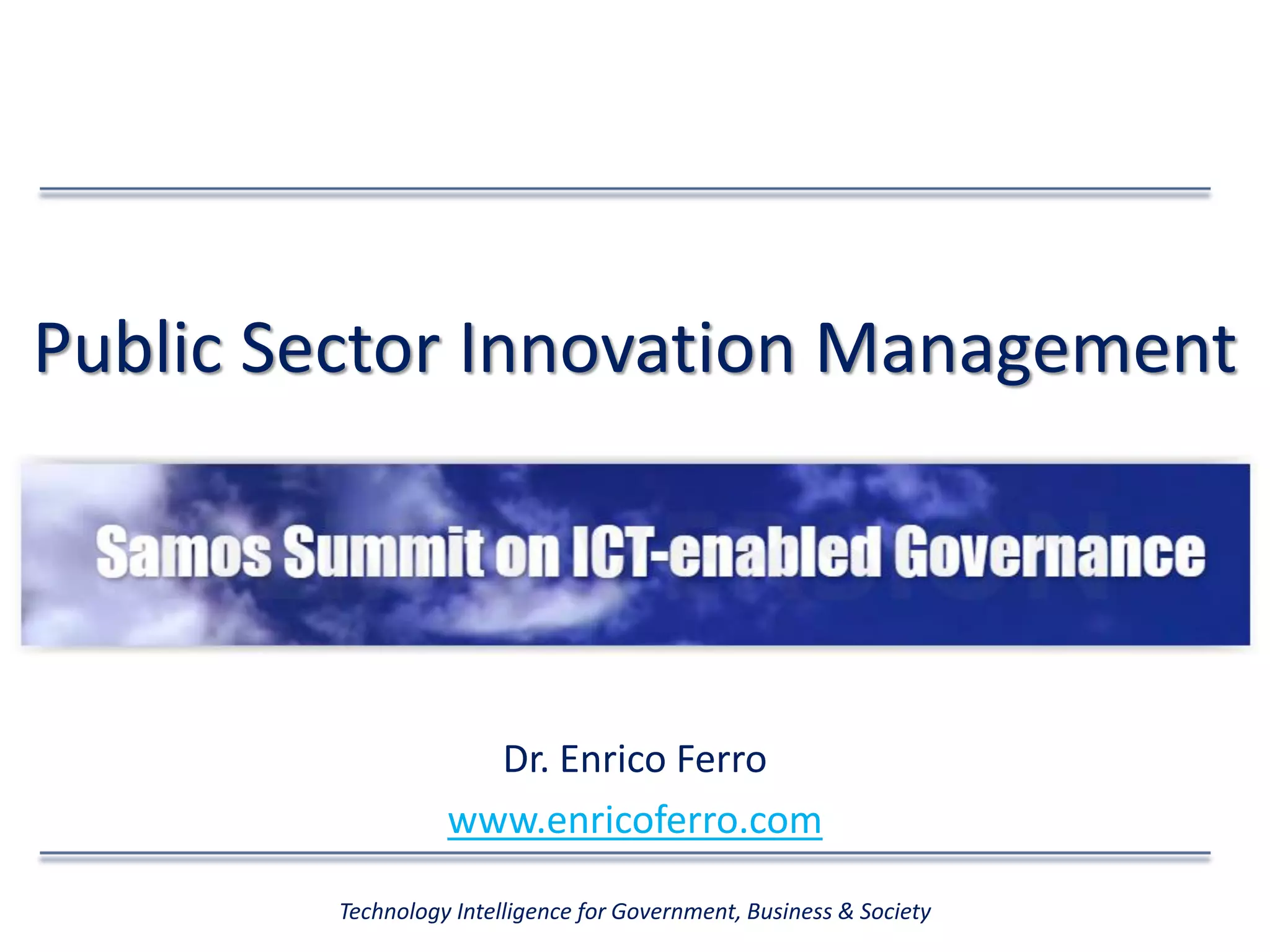 Public Sector Innovation Management

Samos Summit on ICT-enabled Governance

Dr. Enrico Ferro

www.enricoferro.com

Technology Intelligence for Government, Business & Society